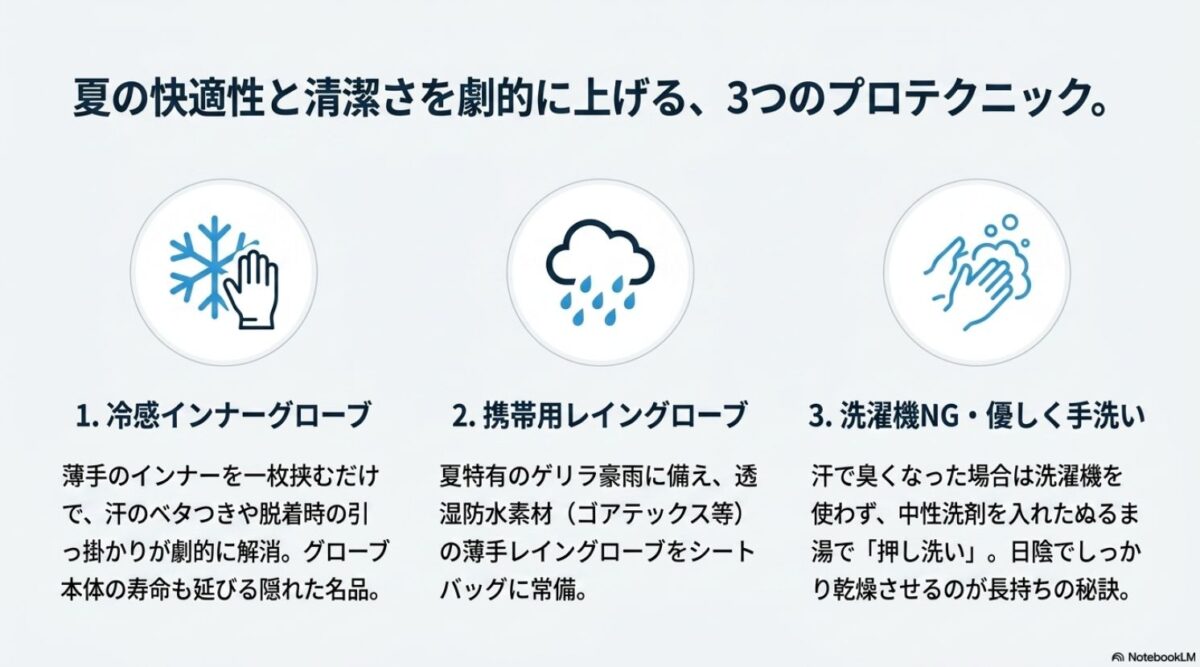 夏の快適性と清潔さを劇的に上げる、3つのプロテクニック。

1.冷感インナーグローブ

薄手のインナーを一枚挟むだけで、汗のベタつきや脱着時の引っ掛かりが劇的に解消。グローブ本体の寿命も延びる隠れた名品。

2.携帯用レイングローブ

夏特有のゲリラ豪雨に備え、透湿防水素材（ゴアテックス等）の薄手レイングローブをシートバッグに常備。

3.洗濯機NG・優しく手洗い

汗で臭くなった場合は洗濯機を使わず、中性洗剤を入れたぬるま湯で「押し洗い」。日陰でしっかり乾燥させるのが長持ちの秘訣。

NotebookLM